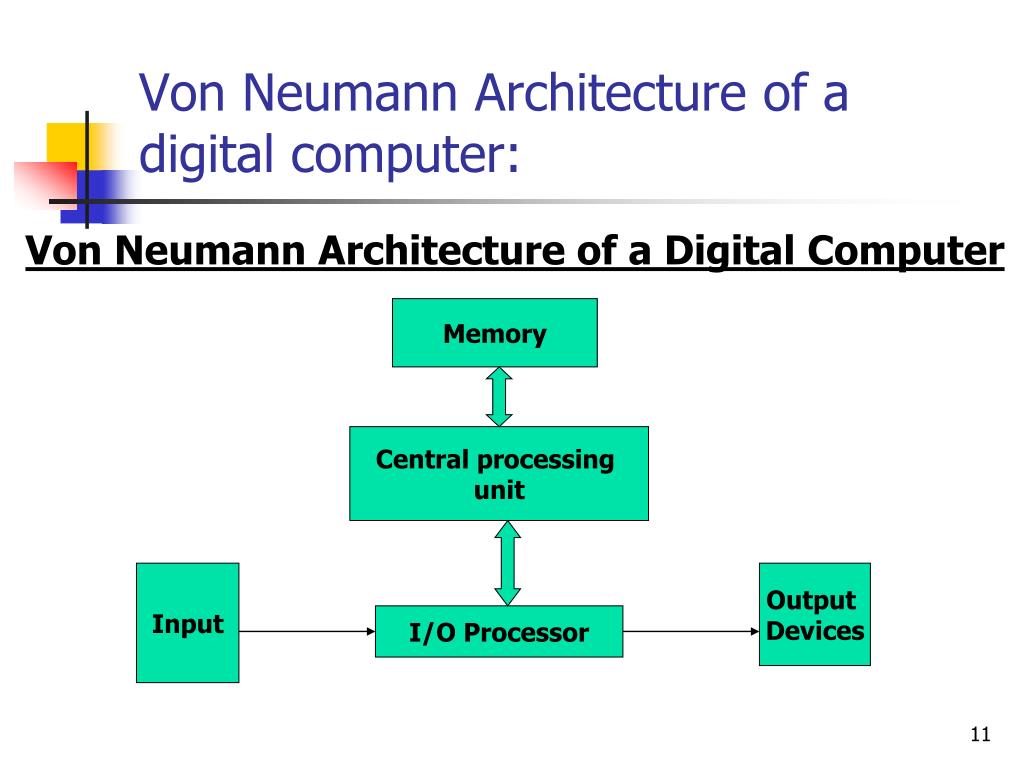 Von Neumann Architecture of a digital computer:

Von Neumann Architecture of a Digital Computer

Memory

Central processing unit

Input

I/O Processor

Output Devices

11